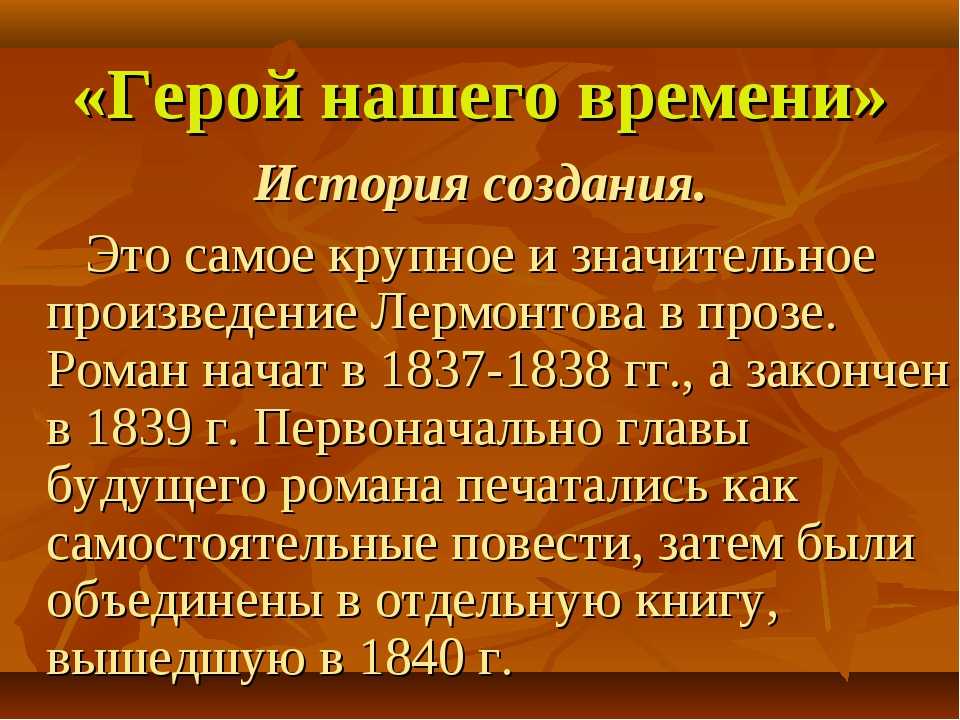 «Герой нашего времени»

История создания.

Это самое крупное и значительное произведение Лермонтова в прозе. Роман начат в 1837-1838 гг., а закончен в 1839 г. Первоначально главы будущего романа печатались как самостоятельные повести, затем были объединены в отдельную книгу, вышедшую в 1840 г.